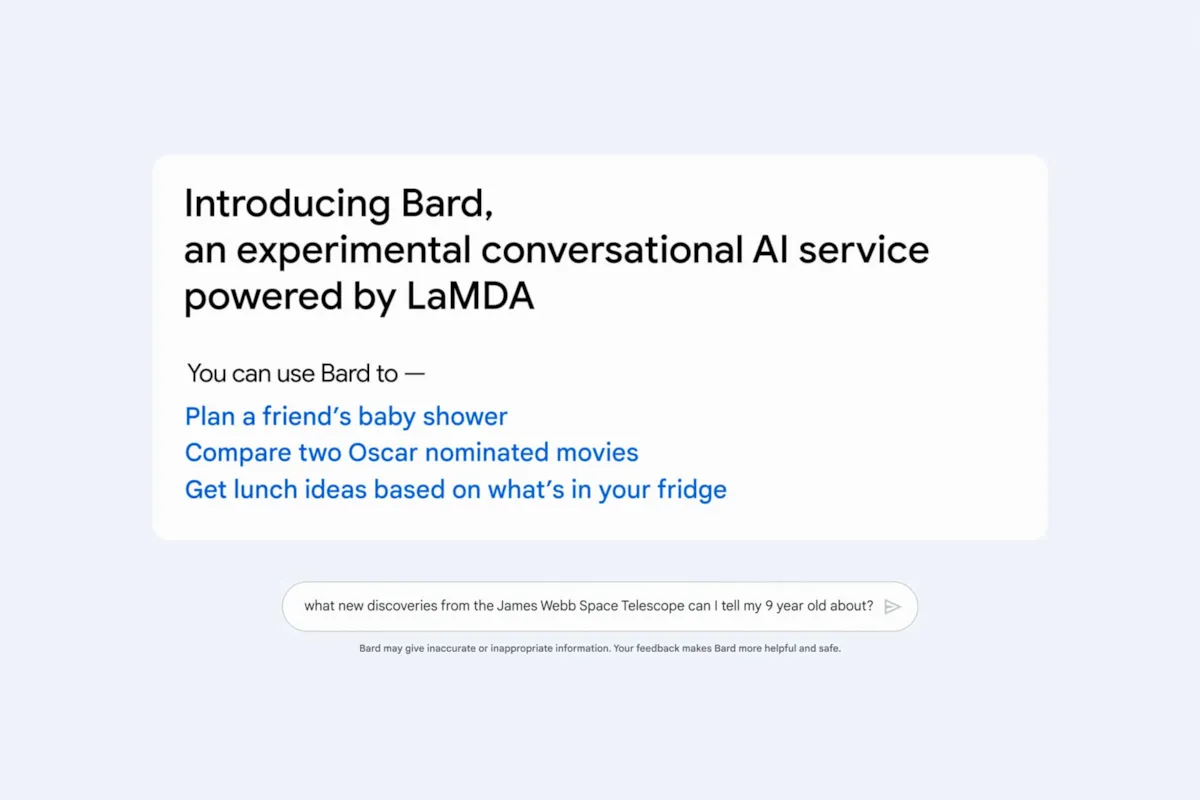 Introducing Bard,
an experimental conversational AI service powered by LaMDA

You can use Bard to —

Plan a friend's baby shower
Compare two Oscar nominated movies
Get lunch ideas based on what's in your fridge

what new discoveries from the James Webb Space Telescope can I tell my 9 year old about?

Bard may give inaccurate or inappropriate information. Your feedback makes Bard more helpful and safe.